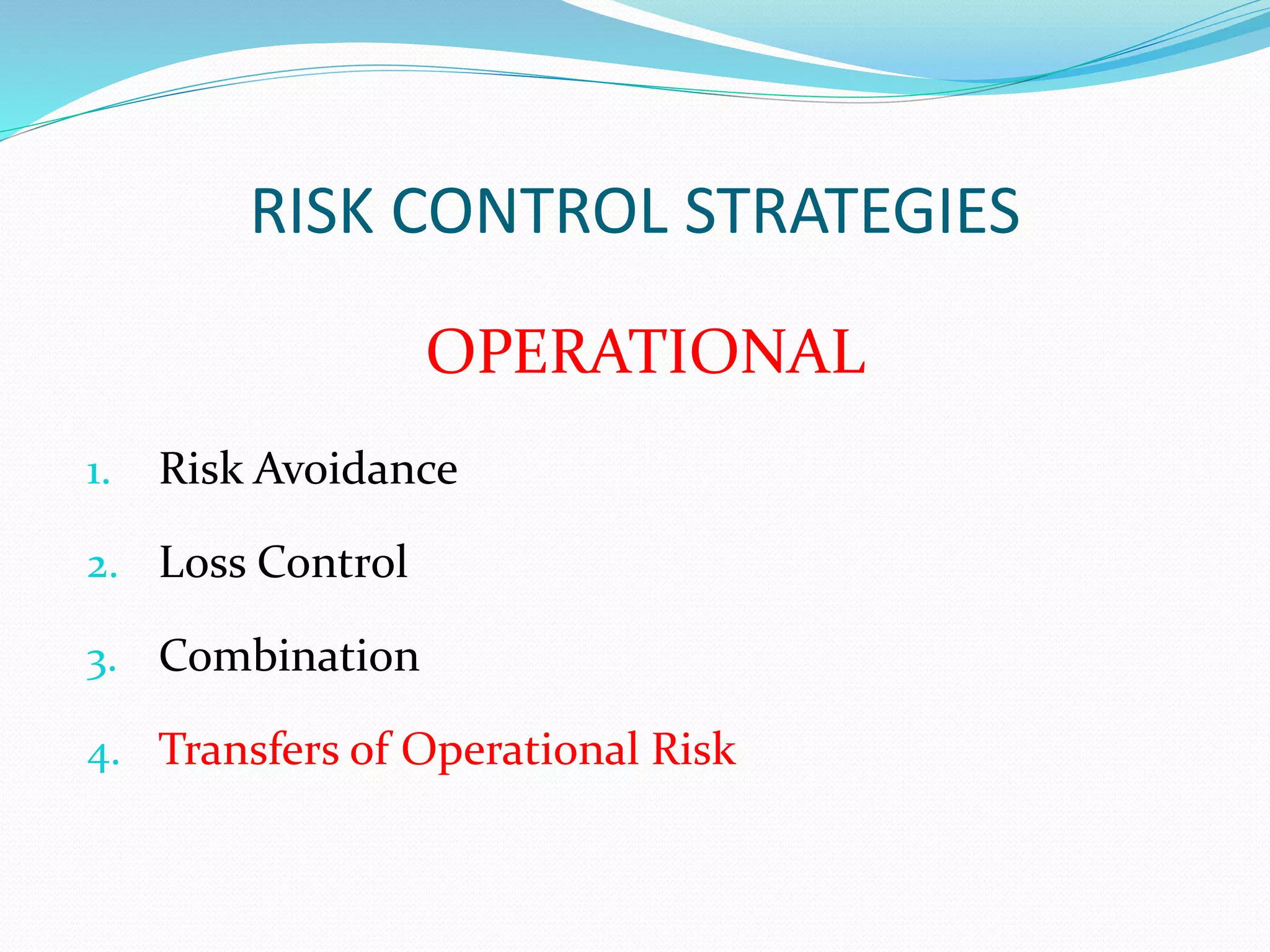 RISK CONTROL STRATEGIES

OPERATIONAL

1. Risk Avoidance
2. Loss Control
3. Combination
4. Transfers of Operational Risk